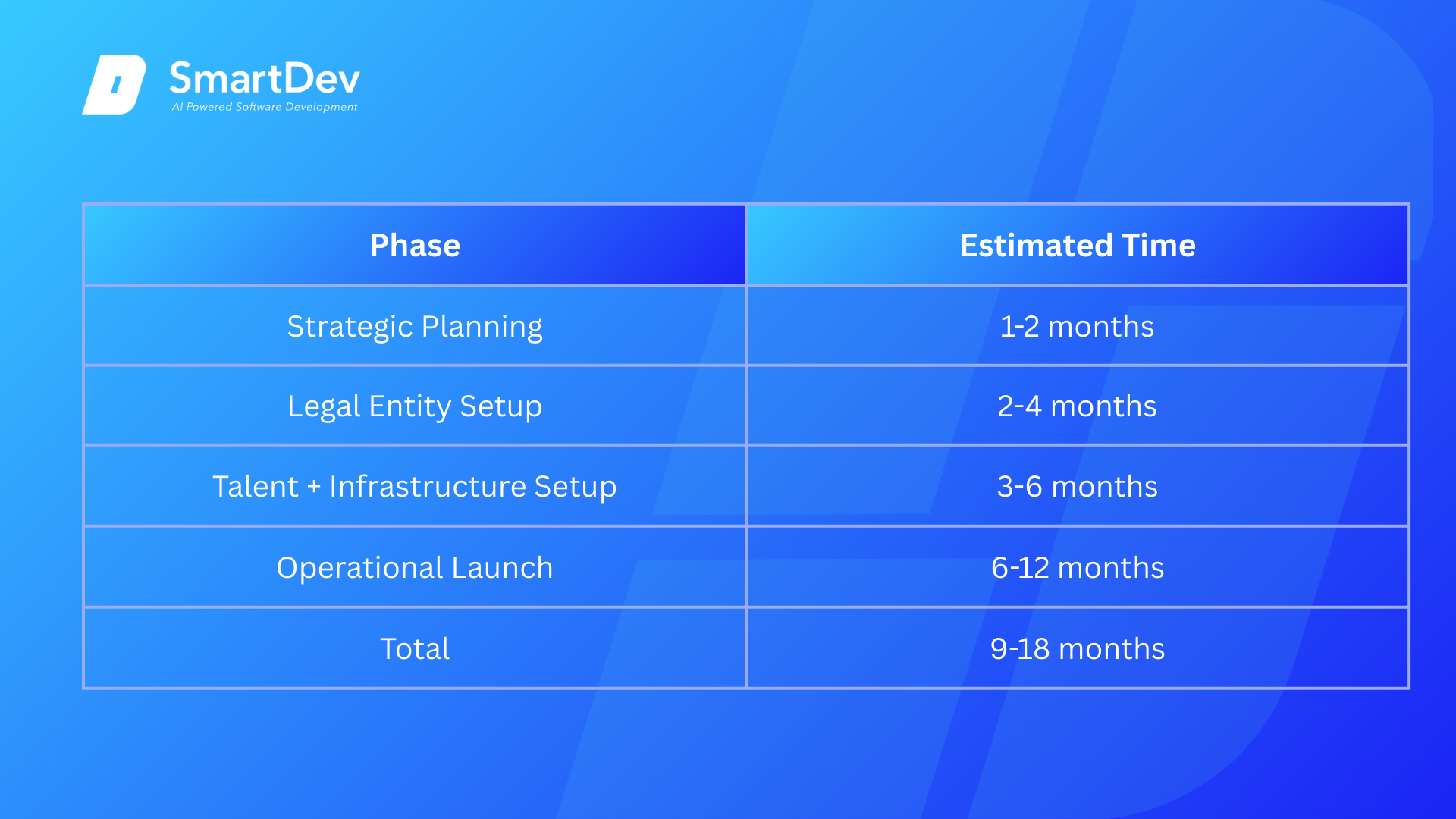 SmartDev
AI Powered Software Development

| Phase | Estimated Time |
|---|---|
| Strategic Planning | 1-2 months |
| Legal Entity Setup | 2-4 months |
| Talent + Infrastructure Setup | 3-6 months |
| Operational Launch | 6-12 months |
| Total | 9-18 months |